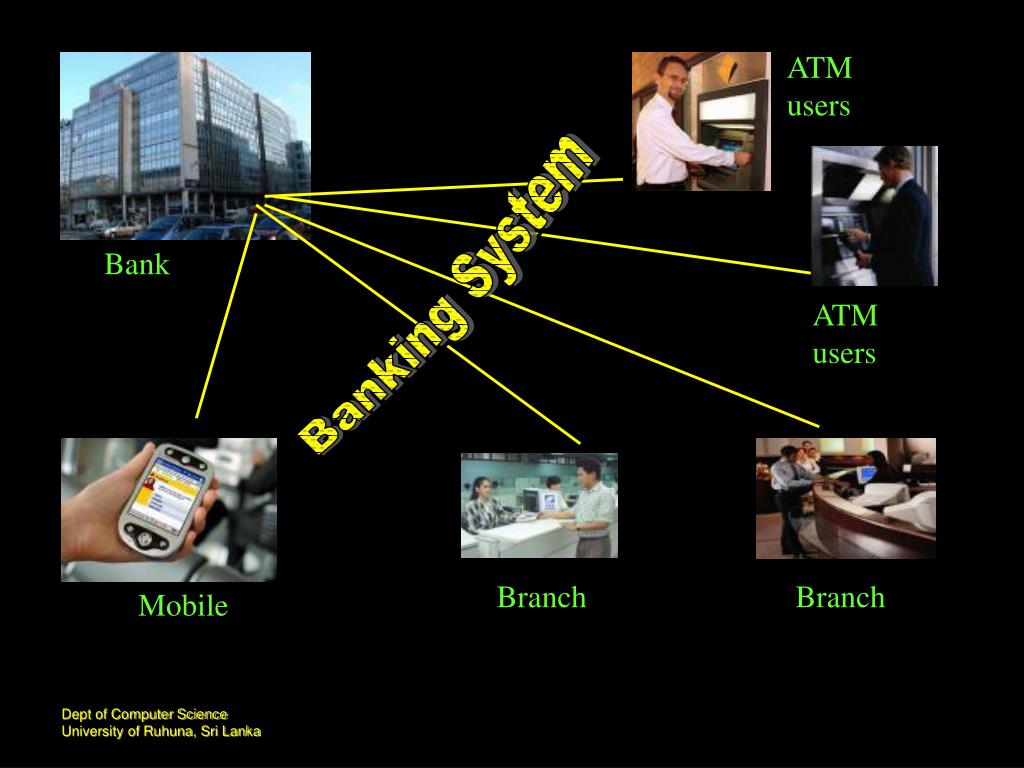 ATM users

Bank

Banking System

ATM users

Mobile

Branch

Branch

Dept of Computer Science
University of Ruhuna, Sri Lanka